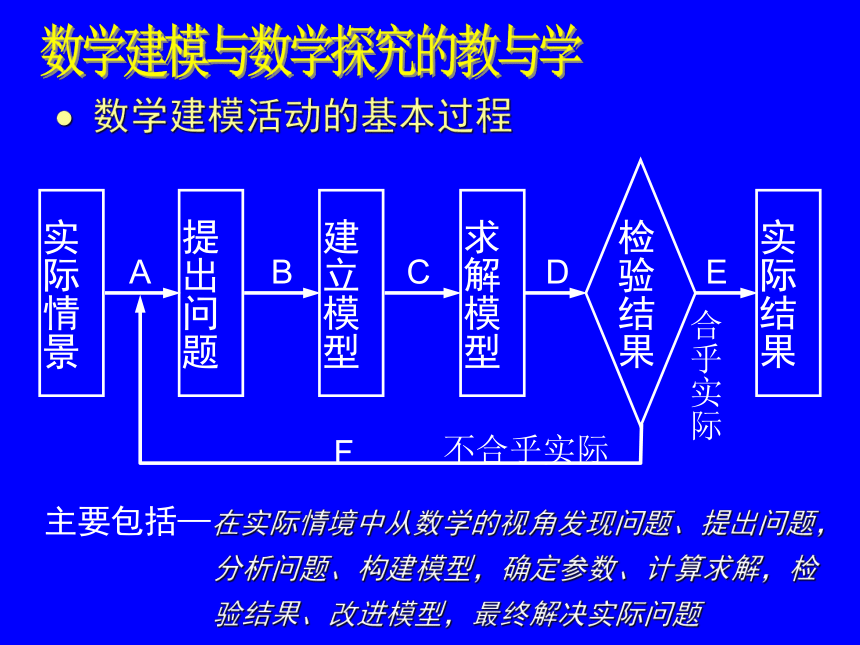 数学建模与数学探究的教与学

● 数学建模活动的基本过程

实际情景

A

提出问题

B

建立模型

C

求解模型

D

检验结果

E

合乎实际

实际结果

F

不合乎实际

主要包括—在实际情境中从数学的视角发现问题、提出问题，分析问题、构建模型，确定参数、计算求解，检验结果、改进模型，最终解决实际问题